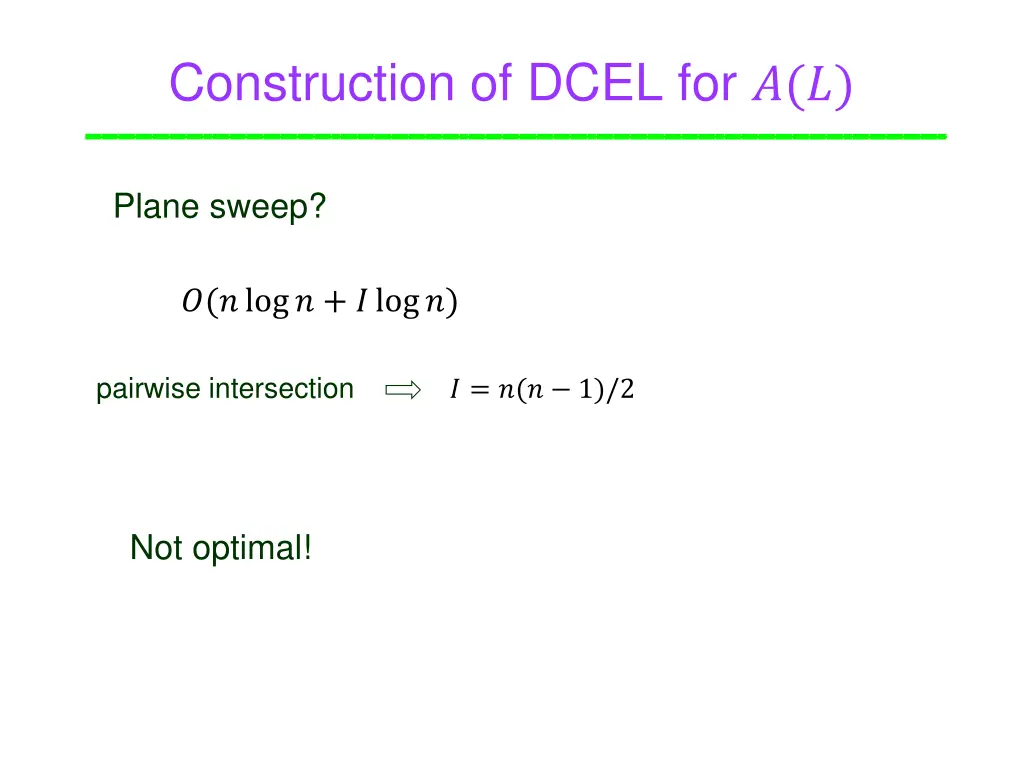 Construction of DCEL for $A(L)$

Plane sweep?

$O(n \log n + I \log n)$

pairwise intersection $\Rightarrow$ $I = n(n-1)/2$

Not optimal!